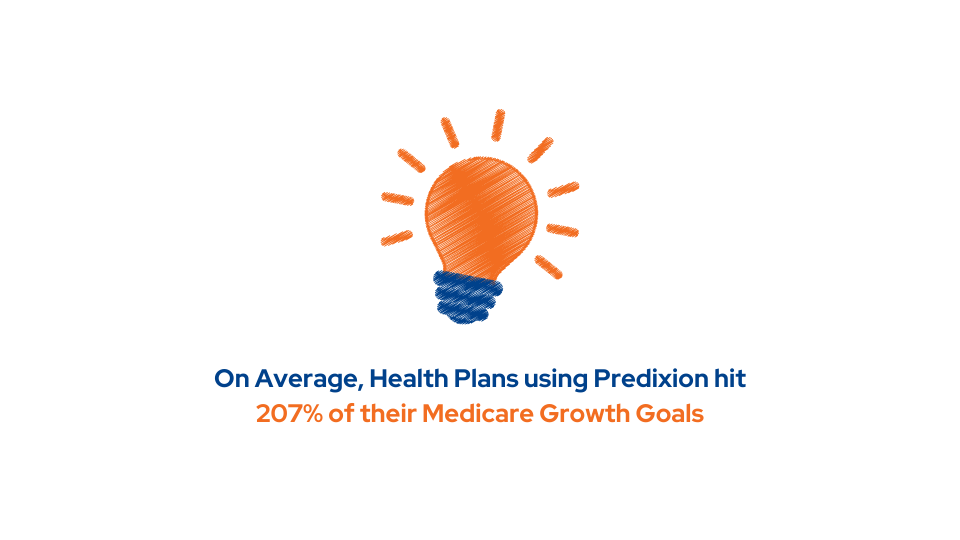 On Average, Health Plans using Predixion hit
207% of their Medicare Growth Goals